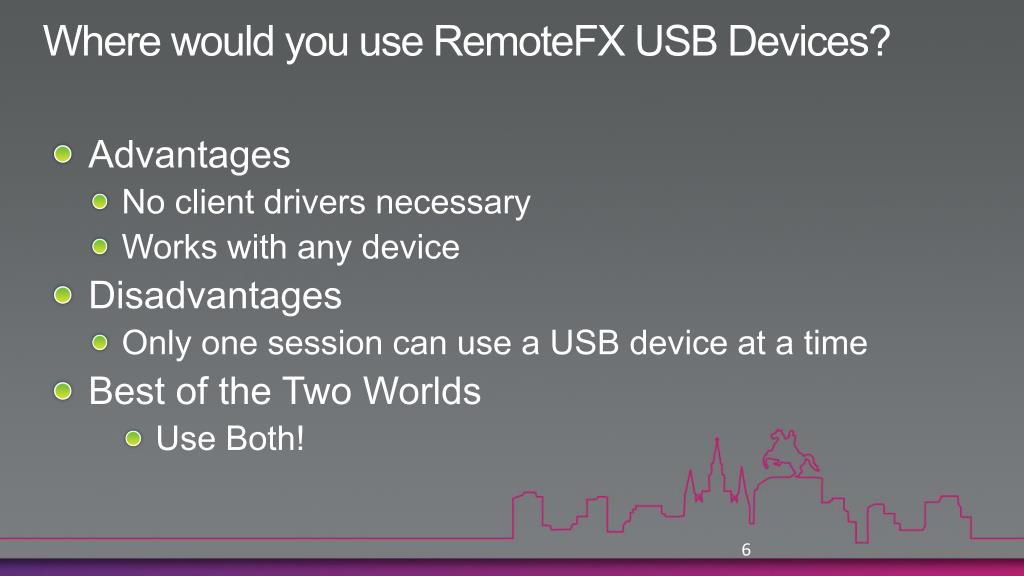 Where would you use RemoteFX USB Devices?

Advantages

No client drivers necessary

Works with any device

Disadvantages

Only one session can use a USB device at a time

Best of the Two Worlds

Use Both!

6